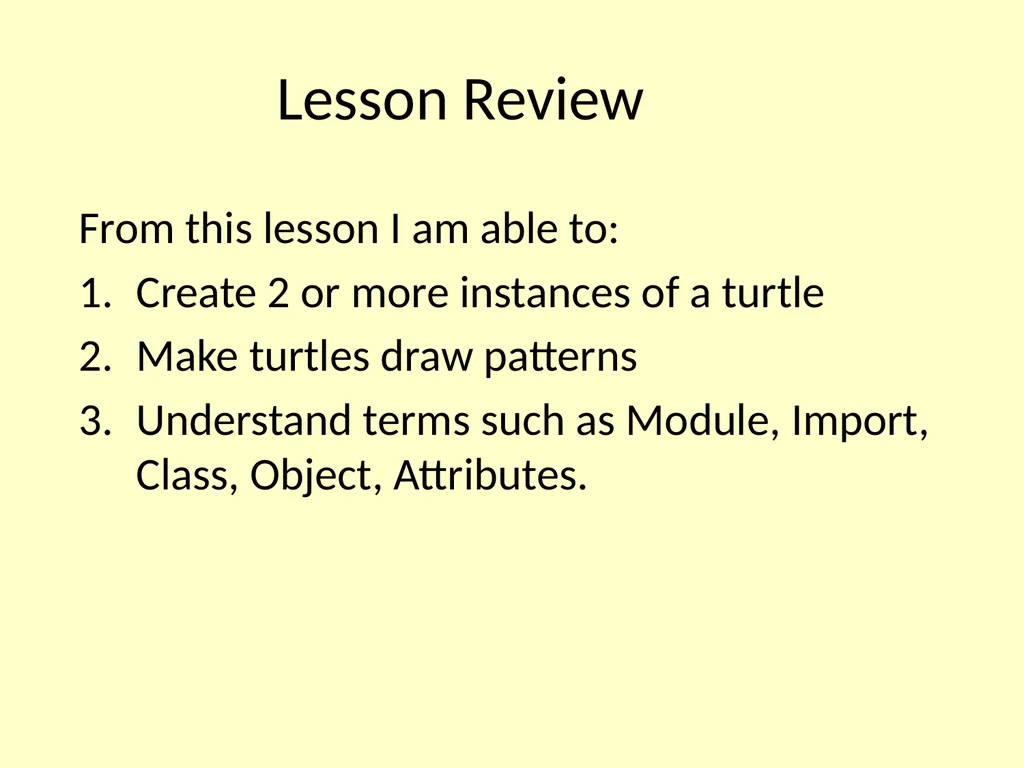 Lesson Review

From this lesson I am able to:

1. Create 2 or more instances of a turtle
2. Make turtles draw patterns
3. Understand terms such as Module, Import, Class, Object, Attributes.